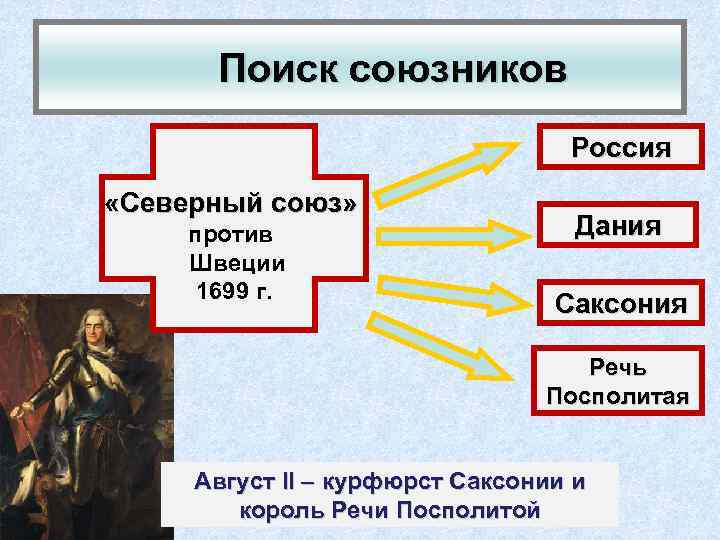 Поиск союзников

«Северный союз» против Швеции 1699 г.

Россия

Дания

Саксония

Речь Посполитая

Август II – курфюрст Саксонии и король Речи Посполитой